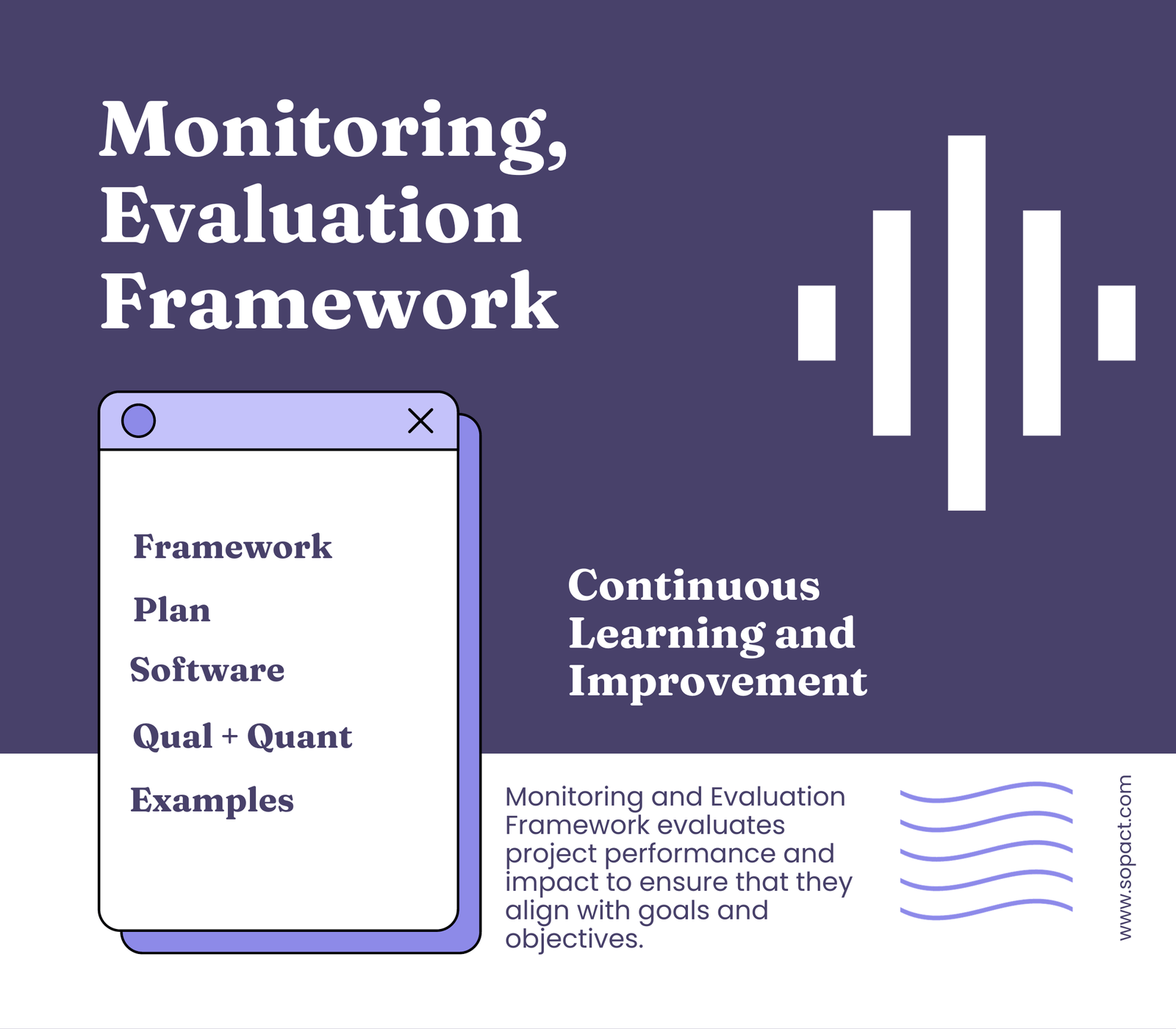 Monitoring, Evaluation Framework

Framework

Plan

Software

Qual + Quant

Examples

Continuous Learning and Improvement

Monitoring and Evaluation Framework evaluates project performance and impact to ensure that they align with goals and objectives.

www.sopact.com